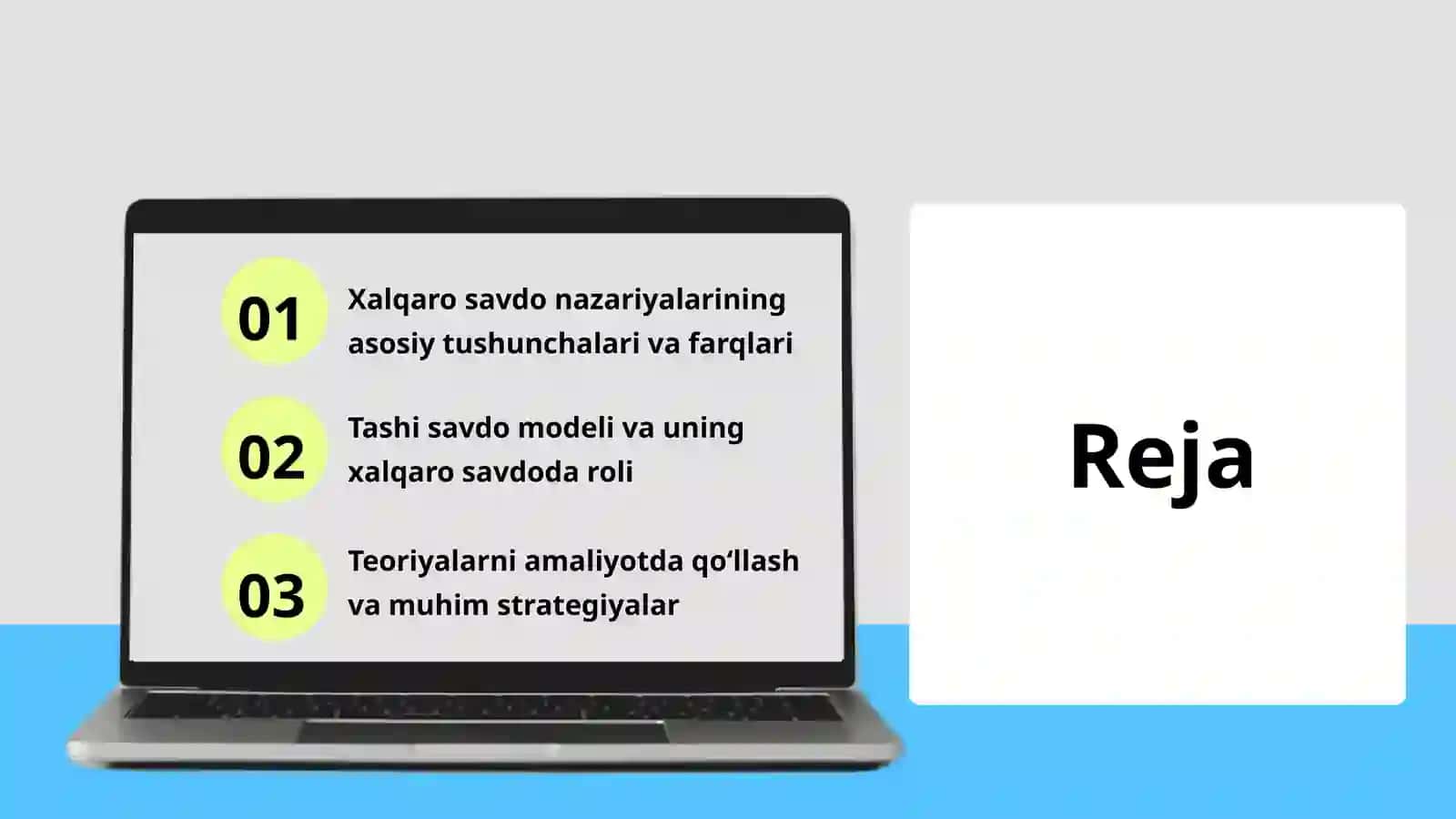 01 Xalqaro savdo nazariyalarining asosiy tushunchalari va farqlari

02 Tashi savdo modeli va uning xalqaro savdoda roli

03 Teoriyalarni amaliyotda qo‘llash va muhim strategiyalar

Reja